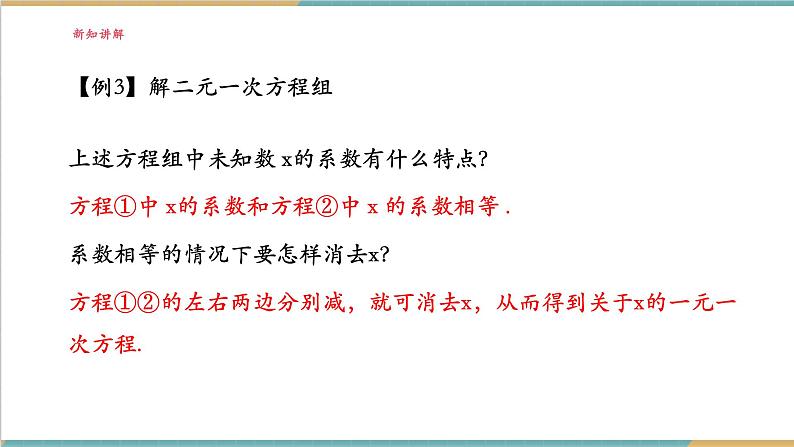 新知讲解

【例3】解二元一次方程组

上述方程组中未知数 x的系数有什么特点?

方程①中 x的系数和方程②中 x 的系数相等 .

系数相等的情况下要怎样消去x?

方程①②的左右两边分别减，就可消去x，从而得到关于x的一元一次方程.